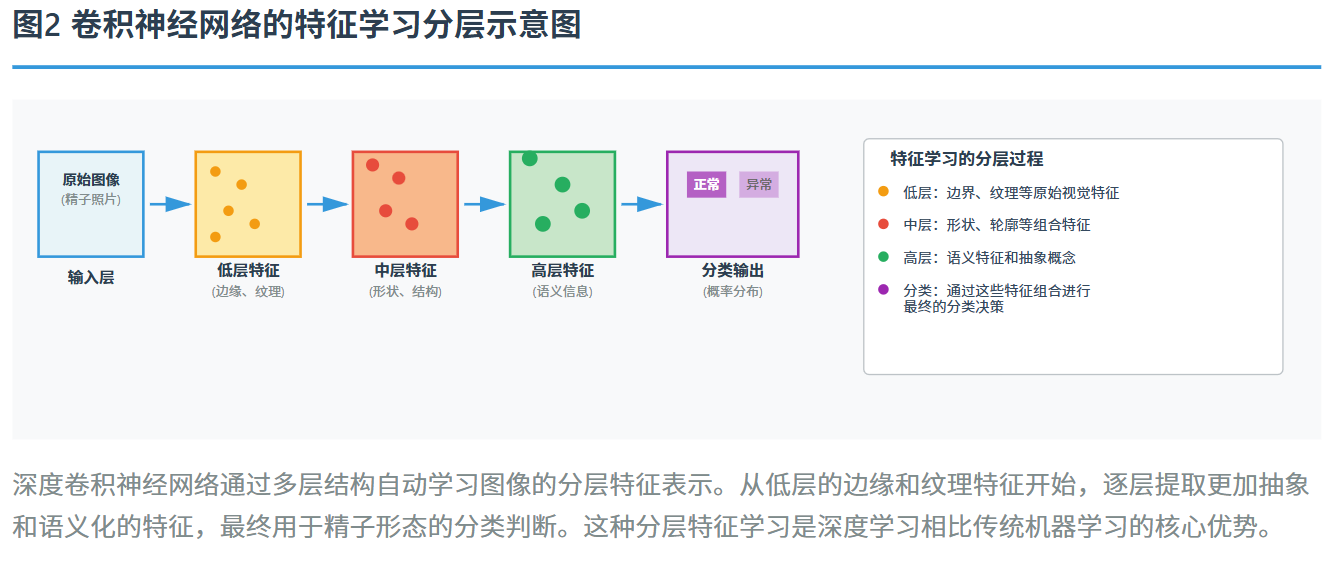 图2 卷积神经网络的特征学习分层示意图

原始图像
(精子照片)

输入层

低层特征
(边缘、纹理)

中层特征
(形状、结构)

高层特征
(语义信息)

正常 异常

分类输出
(概率分布)

特征学习的分层过程

低层：边界、纹理等原始视觉特征

中层：形状、轮廓等组合特征

高层：语义特征和抽象概念

分类：通过这些特征组合进行最终的分类决策

深度卷积神经网络通过多层结构自动学习图像的分层特征表示。从低层的边缘和纹理特征开始，逐层提取更加抽象和语义化的特征，最终用于精子形态的分类判断。这种分层特征学习是深度学习相比传统机器学习的核心优势。